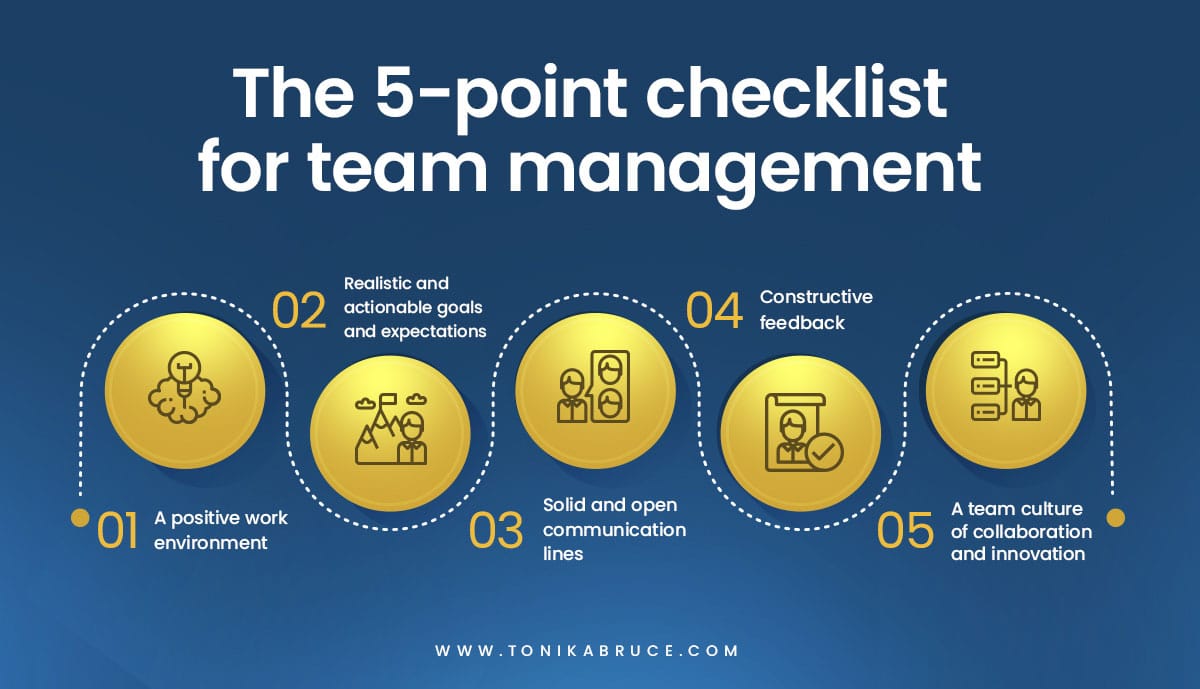 The 5-point checklist for team management

01 A positive work environment

02 Realistic and actionable goals and expectations

03 Solid and open communication lines

04 Constructive feedback

05 A team culture of collaboration and innovation

WWW.TONIKABRUCE.COM